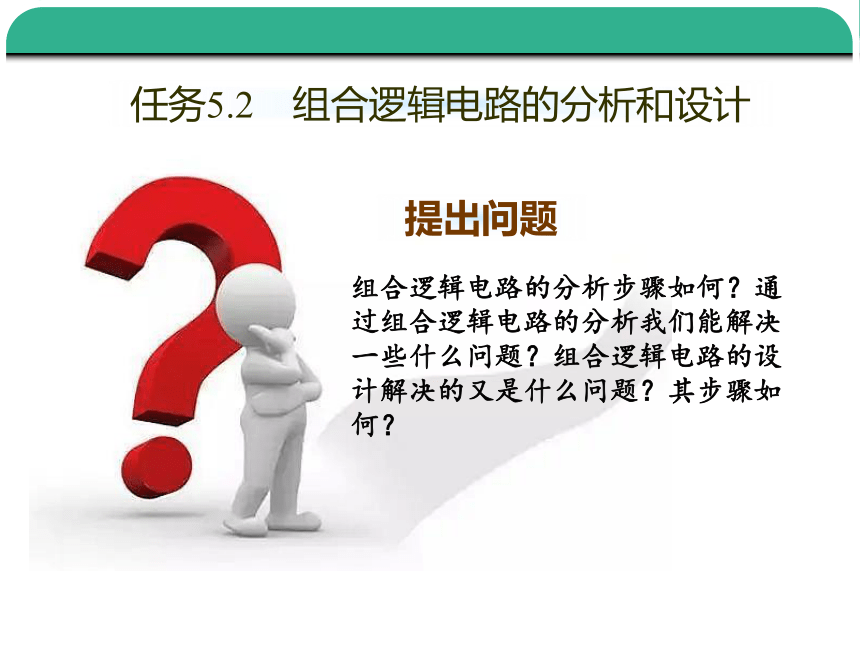 任务5.2　组合逻辑电路的分析和设计

提出问题

组合逻辑电路的分析步骤如何？通过组合逻辑电路的分析我们能解决一些什么问题？组合逻辑电路的设计解决的又是什么问题？其步骤如何？